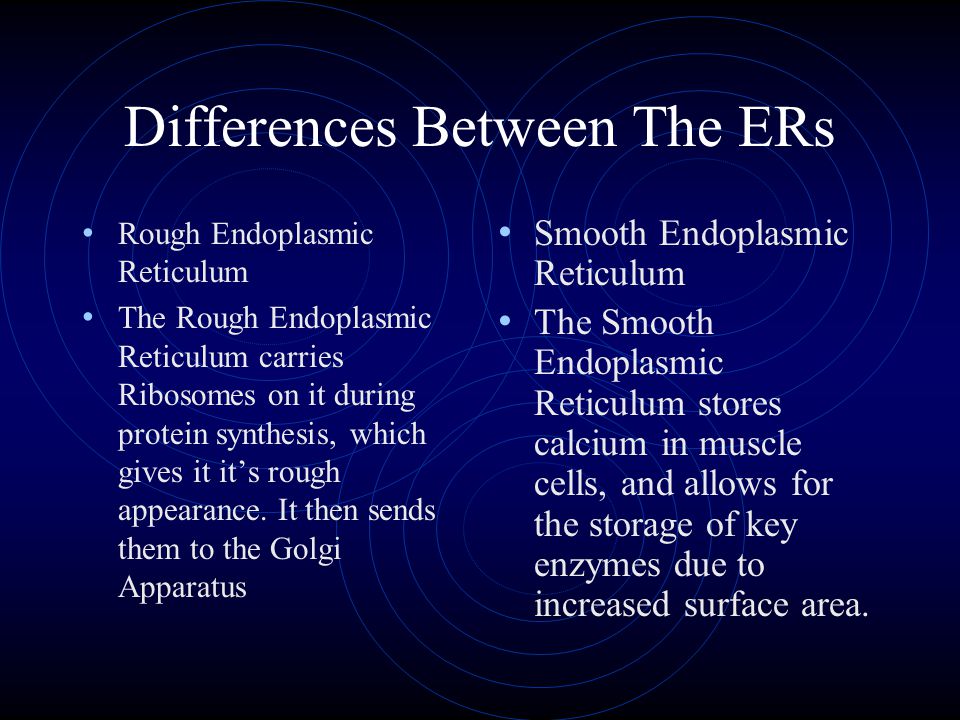 Differences Between The ERs

• Rough Endoplasmic Reticulum
• The Rough Endoplasmic Reticulum carries Ribosomes on it during protein synthesis, which gives it it’s rough appearance. It then sends them to the Golgi Apparatus

• Smooth Endoplasmic Reticulum
• The Smooth Endoplasmic Reticulum stores calcium in muscle cells, and allows for the storage of key enzymes due to increased surface area.